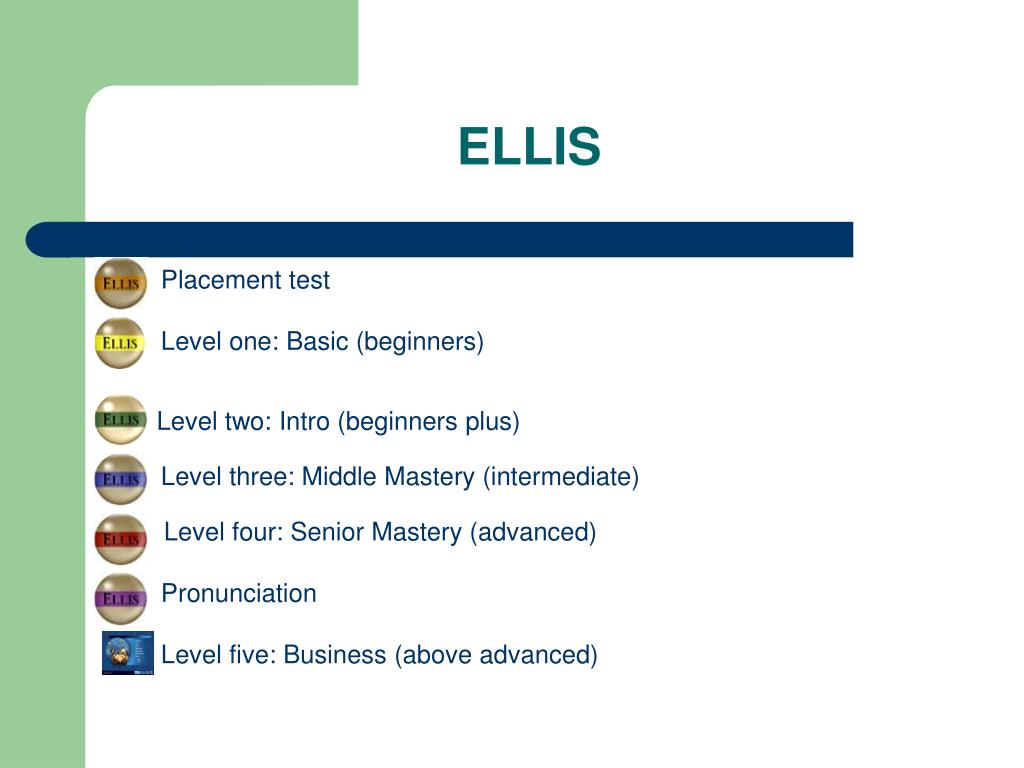 ELLIS

ELLIS Placement test

ELLIS Level one: Basic (beginners)

ELLIS Level two: Intro (beginners plus)

ELLIS Level three: Middle Mastery (intermediate)

ELLIS Level four: Senior Mastery (advanced)

ELLIS Pronunciation

Level five: Business (above advanced)